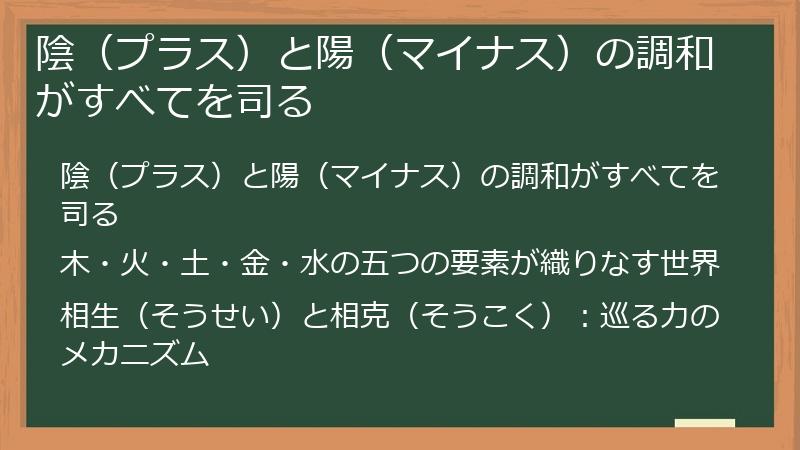 陰（プラス）と陽（マイナス）の調和がすべてを司る

陰（プラス）と陽（マイナス）の調和がすべてを司る

木・火・土・金・水の五つの要素が織りなす世界

相生（そうせい）と相克（そうこく）：巡る力のメカニズム